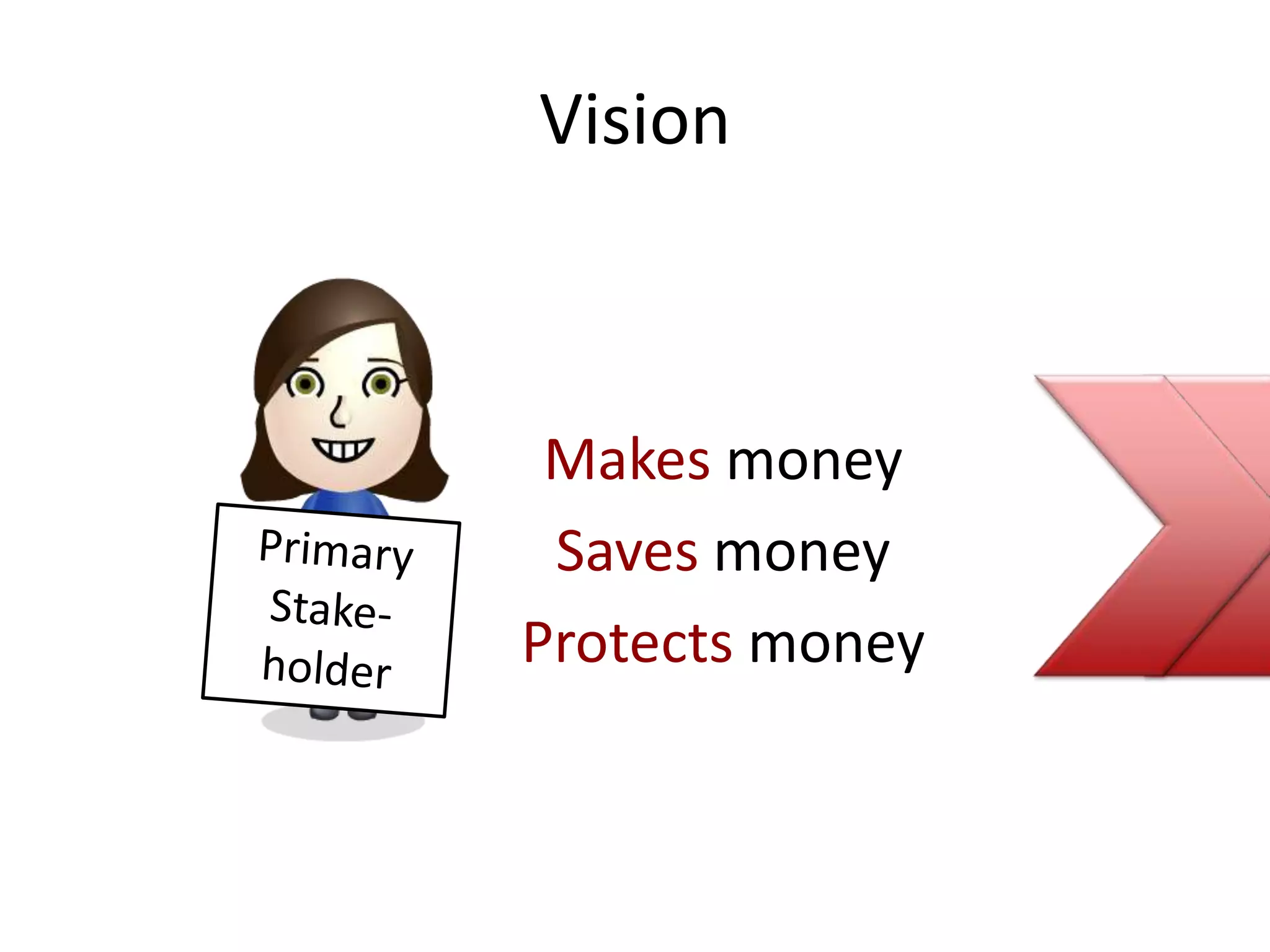 Vision

Primary Stake-holder

Makes money
Saves money
Protects money